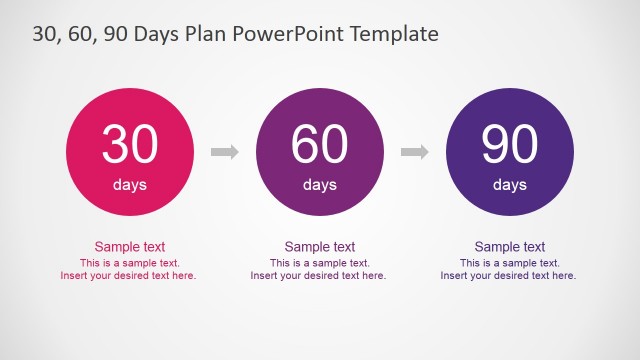 30, 60, 90 Days Plan PowerPoint Template

30
days

60
days

90
days

Sample text
This is a sample text.
Insert your desired text here.

Sample text
This is a sample text.
Insert your desired text here.

Sample text
This is a sample text.
Insert your desired text here.